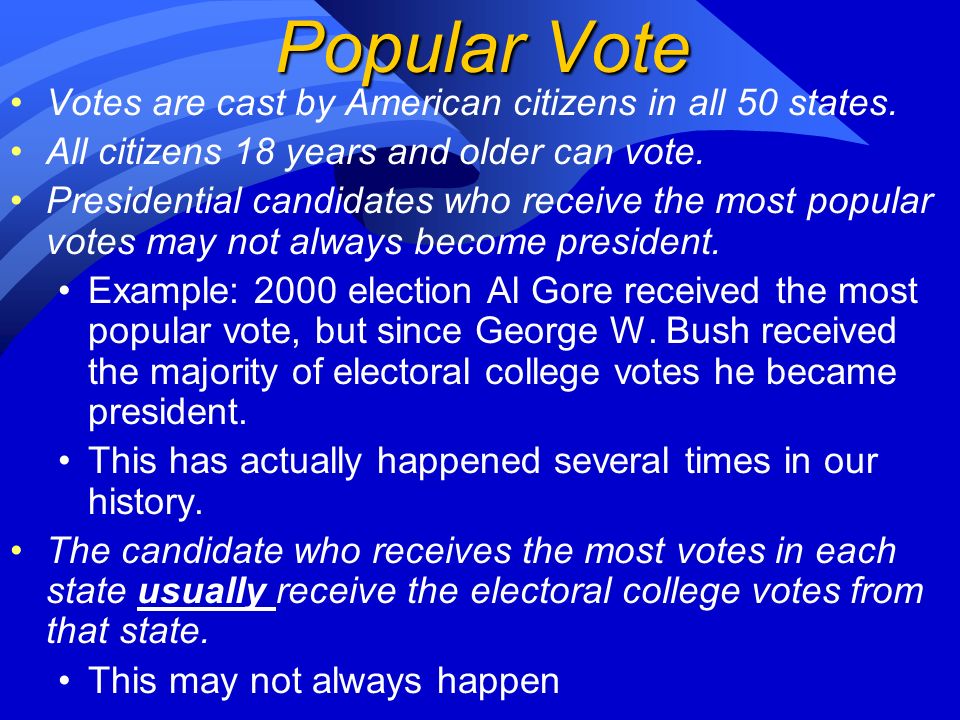 Popular Vote

• Votes are cast by American citizens in all 50 states.
• All citizens 18 years and older can vote.
• Presidential candidates who receive the most popular votes may not always become president.
  • Example: 2000 election Al Gore received the most popular vote, but since George W. Bush received the majority of electoral college votes he became president.
  • This has actually happened several times in our history.
• The candidate who receives the most votes in each state usually receive the electoral college votes from that state.
  • This may not always happen